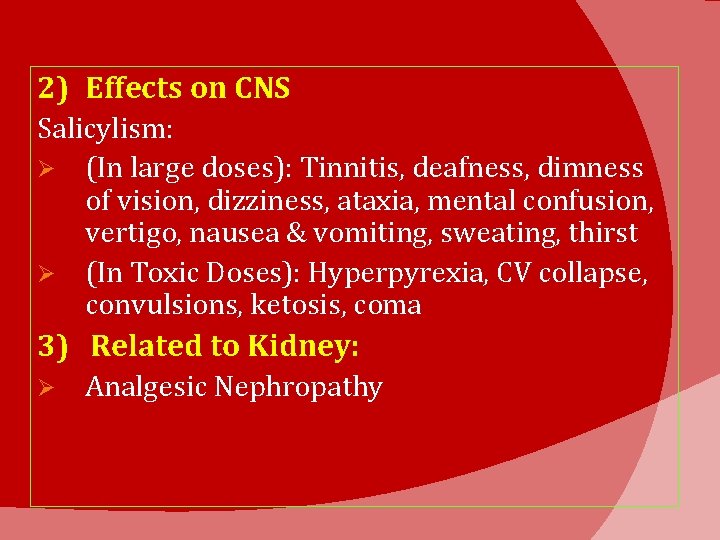 2) Effects on CNS

Salicylism:

➢ (In large doses): Tinnitis, deafness, dimness of vision, dizziness, ataxia, mental confusion, vertigo, nausea & vomiting, sweating, thirst

➢ (In Toxic Doses): Hyperpyrexia, CV collapse, convulsions, ketosis, coma

3) Related to Kidney:

➢ Analgesic Nephropathy